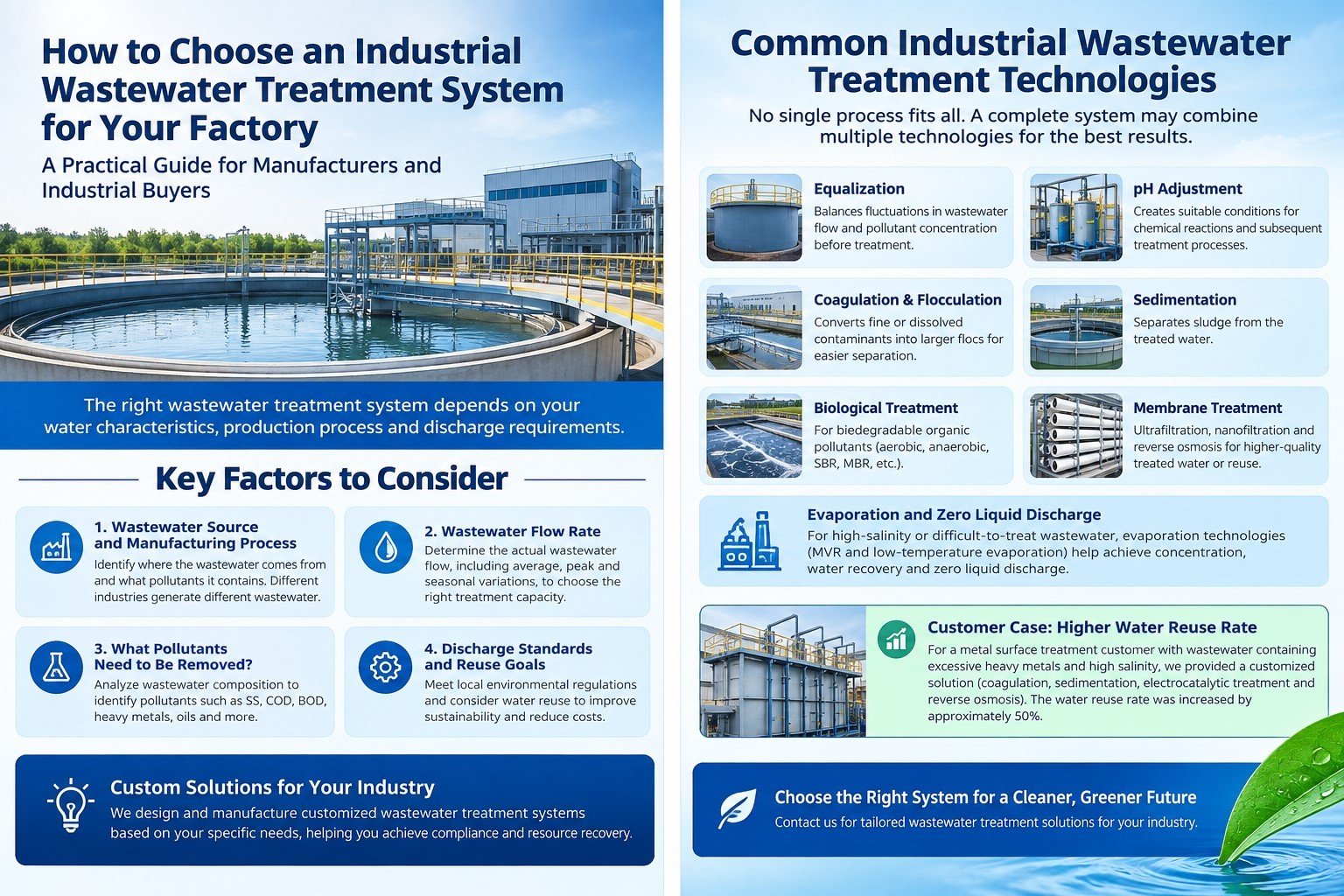 How to Choose an Industrial Wastewater Treatment System for Your Factory

A Practical Guide for Manufacturers and Industrial Buyers

The right wastewater treatment system depends on your water characteristics, production process and discharge requirements.

Key Factors to Consider

1. Wastewater Source and Manufacturing Process
Identify where the wastewater comes from and what pollutants it contains. Different industries generate different wastewater.

2. Wastewater Flow Rate
Determine the actual wastewater flow, including average, peak and seasonal variations, to choose the right treatment capacity.

3. What Pollutants Need to Be Removed?
Analyze wastewater composition to identify pollutants such as SS, COD, BOD, heavy metals, oils and more.

4. Discharge Standards and Reuse Goals
Meet local environmental regulations and consider water reuse to improve sustainability and reduce costs.

Custom Solutions for Your Industry
We design and manufacture customized wastewater treatment systems based on your specific needs, helping you achieve compliance and resource recovery.

Common Industrial Wastewater Treatment Technologies

No single process fits all. A complete system may combine multiple technologies for the best results.

Equalization
Balances fluctuations in wastewater flow and pollutant concentration before treatment.

pH Adjustment
Creates suitable conditions for chemical reactions and subsequent treatment processes.

Coagulation & Flocculation
Converts fine or dissolved contaminants into larger flocs for easier separation.

Sedimentation
Separates sludge from the treated water.

Biological Treatment
For biedegradable organic pollutants (aerobic, anaerobic, SBR, MBR, etc.).

Membrane Treatment
Ultrafiltration, nanofiltration and reverse osmosis for higher-quality treated water or reuse.

Evaporation and Zero Liquid Discharge
For high-salinity or difficult-to-treat wastewater, evaporation technologies (MVR and low-temperature evaporation) help achieve concentration, water recovery and zero liquid discharge.

Customer Case: Higher Water Reuse Rate
For a metal surface treatment customer with wastewater containing excessive heavy metals and high salinity, we provided a customized solution (coagulation, sedimentation, electrocatalytic treatment and reverse osmosis). The water reuse rate was increased by approximately 50%.

Choose the Right System for a Cleaner, Greener Future
Contact us for tailored wastewater treatment solutions for your industry.